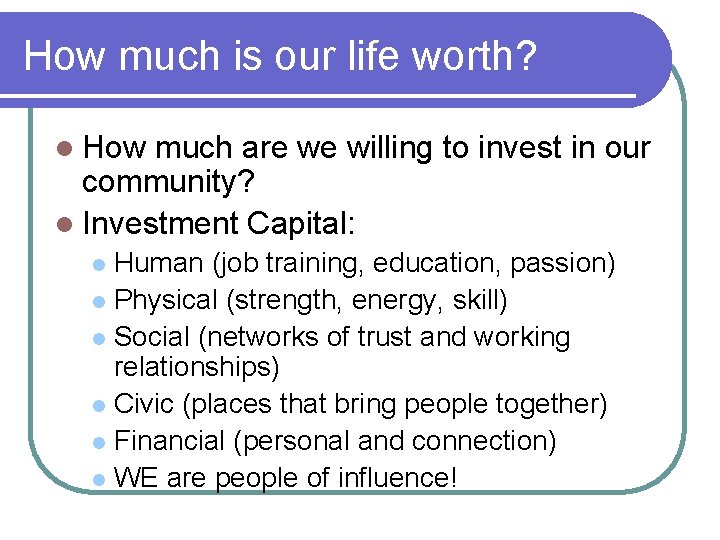 How much is our life worth?

• How much are we willing to invest in our community?
• Investment Capital:
• Human (job training, education, passion)
• Physical (strength, energy, skill)
• Social (networks of trust and working relationships)
• Civic (places that bring people together)
• Financial (personal and connection)
• WE are people of influence!